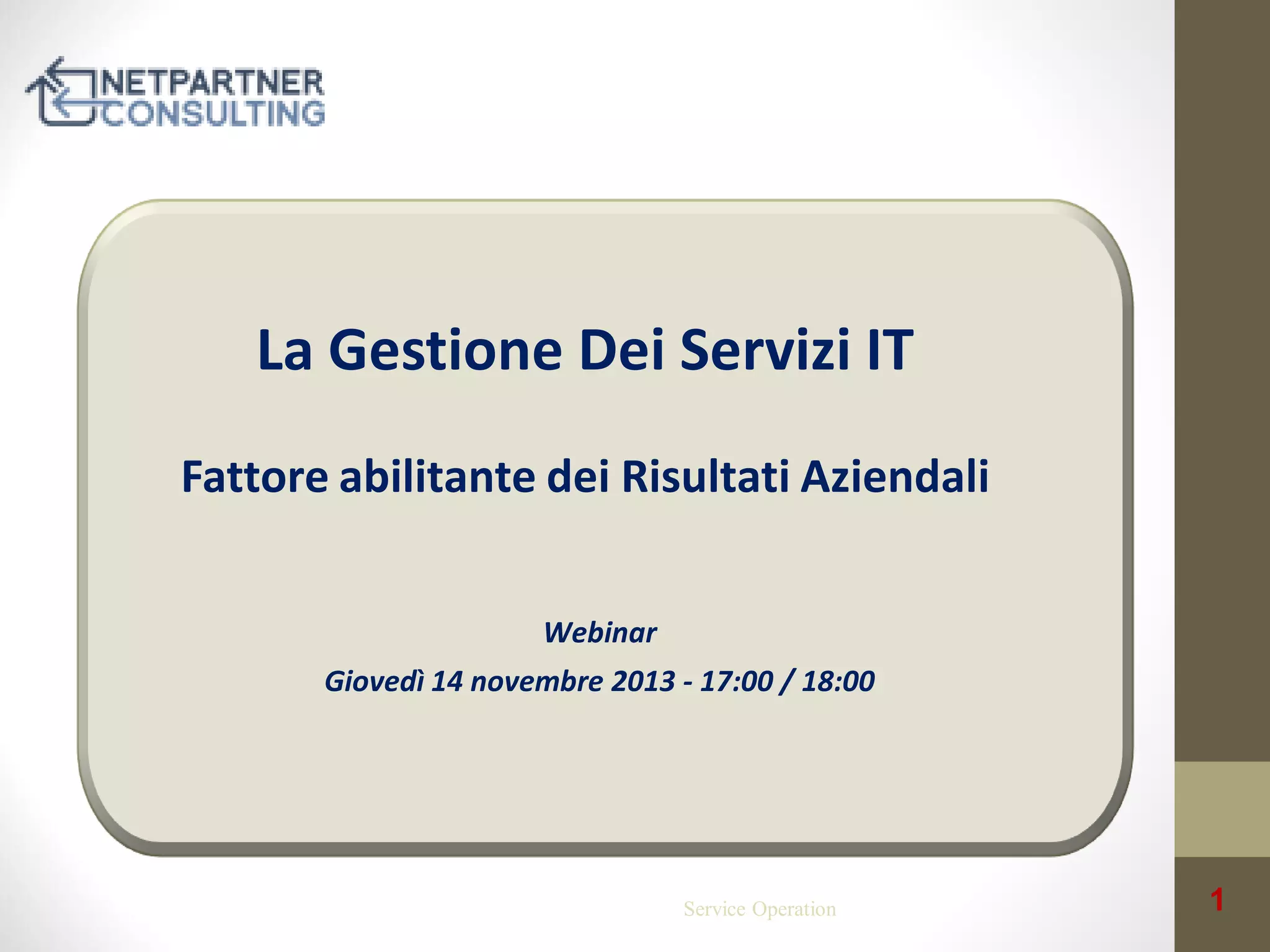 NETPARTNER
CONSULTING

La Gestione Dei Servizi IT

Fattore abilitante dei Risultati Aziendali

Webinar

Giovedì 14 novembre 2013 - 17:00 / 18:00

Service Operation

1